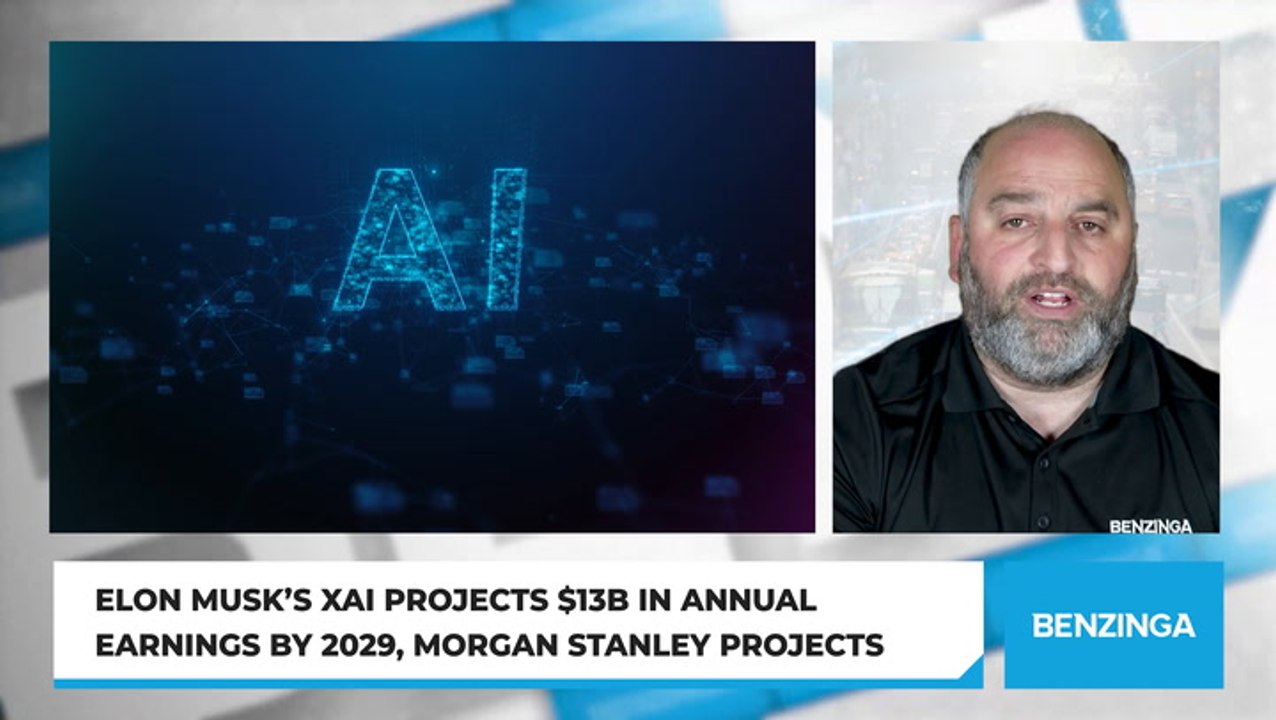 AI

BENZINGA

ELON MUSK'S XAI PROJECTS $13B IN ANNUAL EARNINGS BY 2029, MORGAN STANLEY PROJECTS

BENZINGA